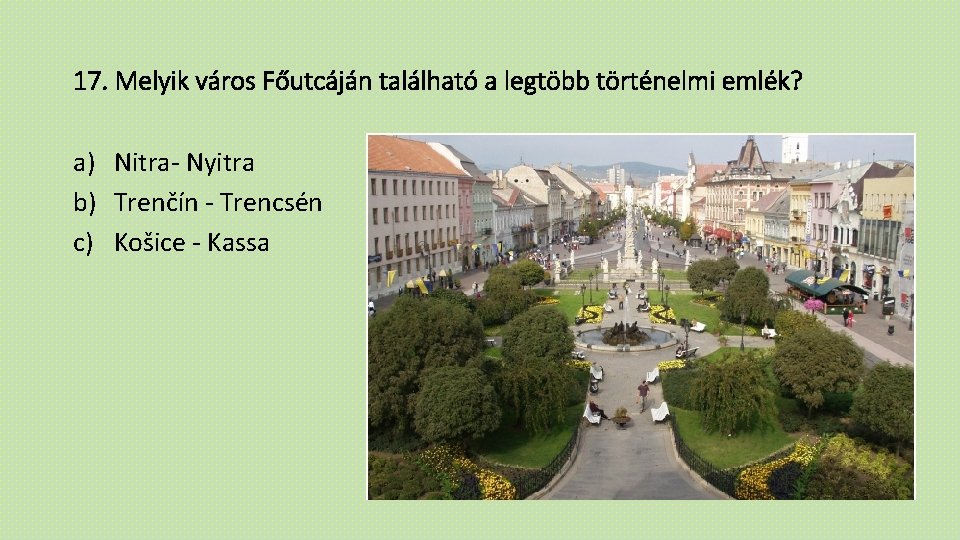 17. Melyik város Főutcáján található a legtöbb történelmi emlék?

a) Nitra- Nyitra
b) Trenčín - Trencsén
c) Košice - Kassa